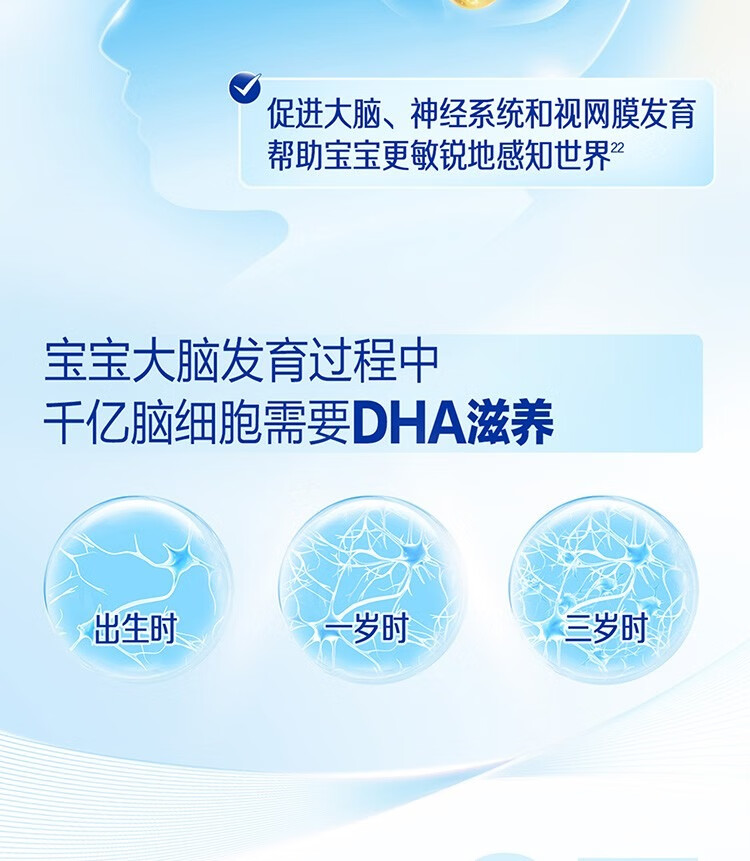 促进大脑、神经系统和视网膜发育
帮助宝宝更敏锐地感知世界$^{22}$

宝宝大脑发育过程中
千亿脑细胞需要DHA滋养

出生时

一岁时

三岁时